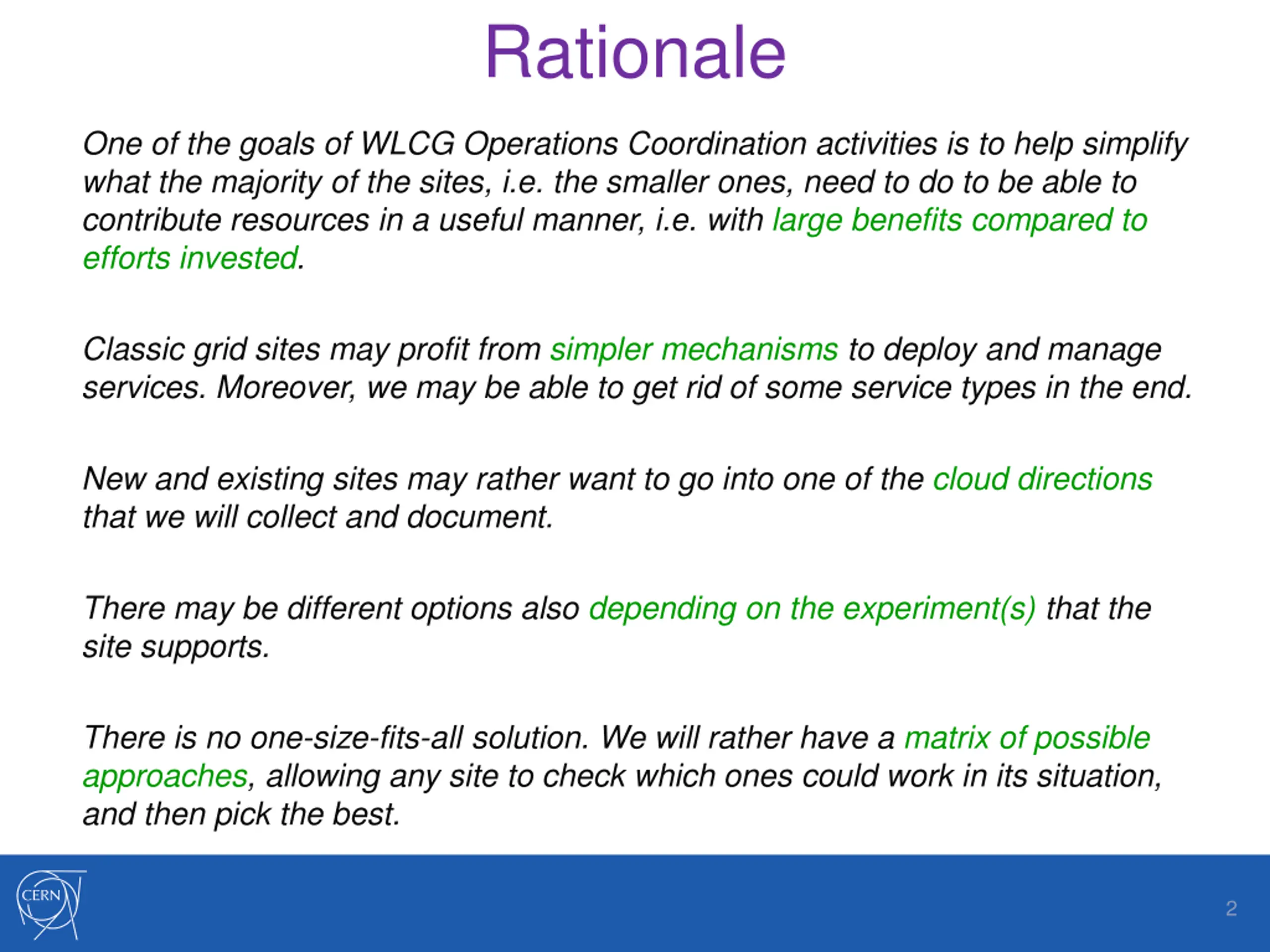 Rationale

One of the goals of WLCG Operations Coordination activities is to help simplify what the majority of the sites, i.e. the smaller ones, need to do to be able to contribute resources in a useful manner, i.e. with large benefits compared to efforts invested.

Classic grid sites may profit from simpler mechanisms to deploy and manage services. Moreover, we may be able to get rid of some service types in the end.

New and existing sites may rather want to go into one of the cloud directions that we will collect and document.

There may be different options also depending on the experiment(s) that the site supports.

There is no one-size-fits-all solution. We will rather have a matrix of possible approaches, allowing any site to check which ones could work in its situation, and then pick the best.

CERN

2